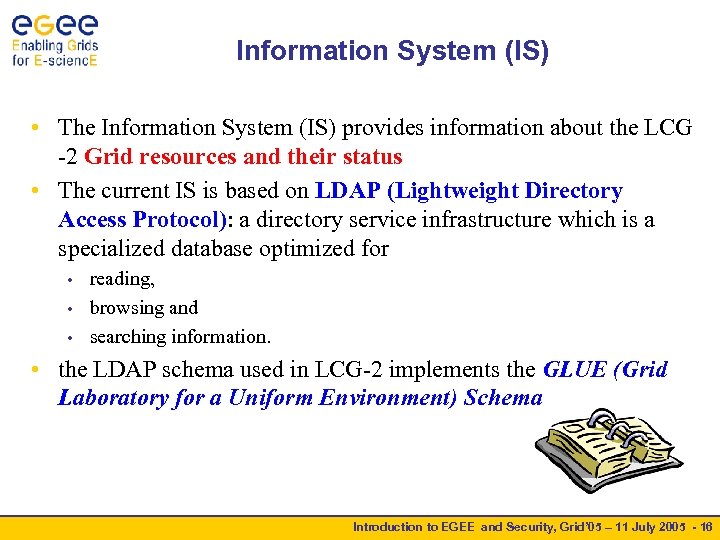 eGee
Enabling Grids for E-sciencE

Information System (IS)

• The Information System (IS) provides information about the LCG -2 Grid resources and their status

• The current IS is based on LDAP (Lightweight Directory Access Protocol): a directory service infrastructure which is a specialized database optimized for
  • reading,
  • browsing and
  • searching information.

• the LDAP schema used in LCG-2 implements the GLUE (Grid Laboratory for a Uniform Environment) Schema

Introduction to EGEE and Security, Grid'05 – 11 July 2005 - 16